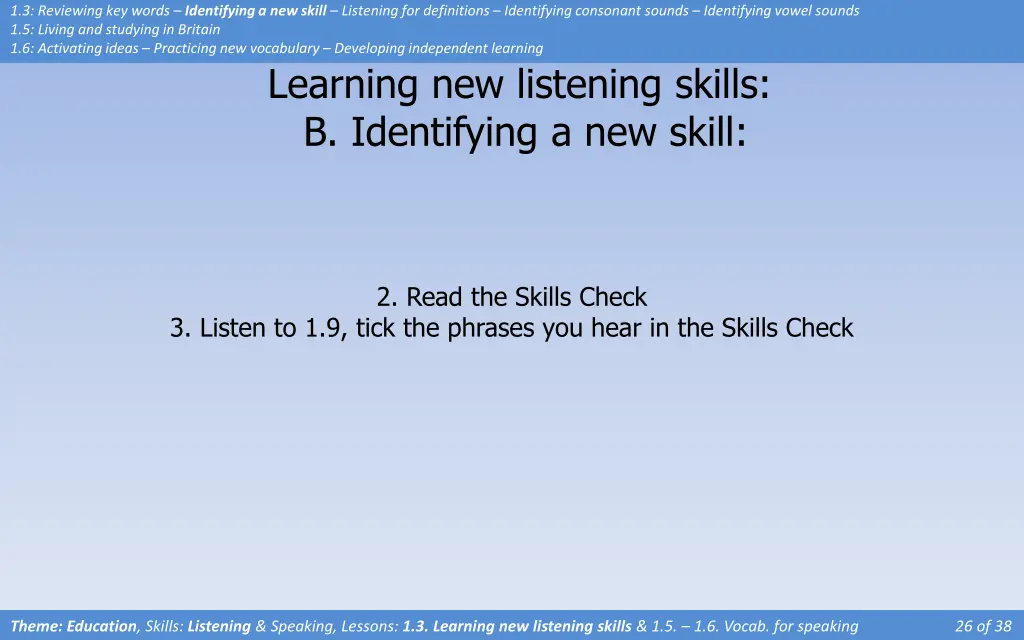 1.3: Reviewing key words – Identifying a new skill – Listening for definitions – Identifying consonant sounds – Identifying vowel sounds
1.5: Living and studying in Britain
1.6: Activating ideas – Practicing new vocabulary – Developing independent learning

Learning new listening skills:
B. Identifying a new skill:

2. Read the Skills Check
3. Listen to 1.9, tick the phrases you hear in the Skills Check

Theme: Education, Skills: Listening & Speaking, Lessons: 1.3. Learning new listening skills & 1.5. – 1.6. Vocab. for speaking

26 of 38